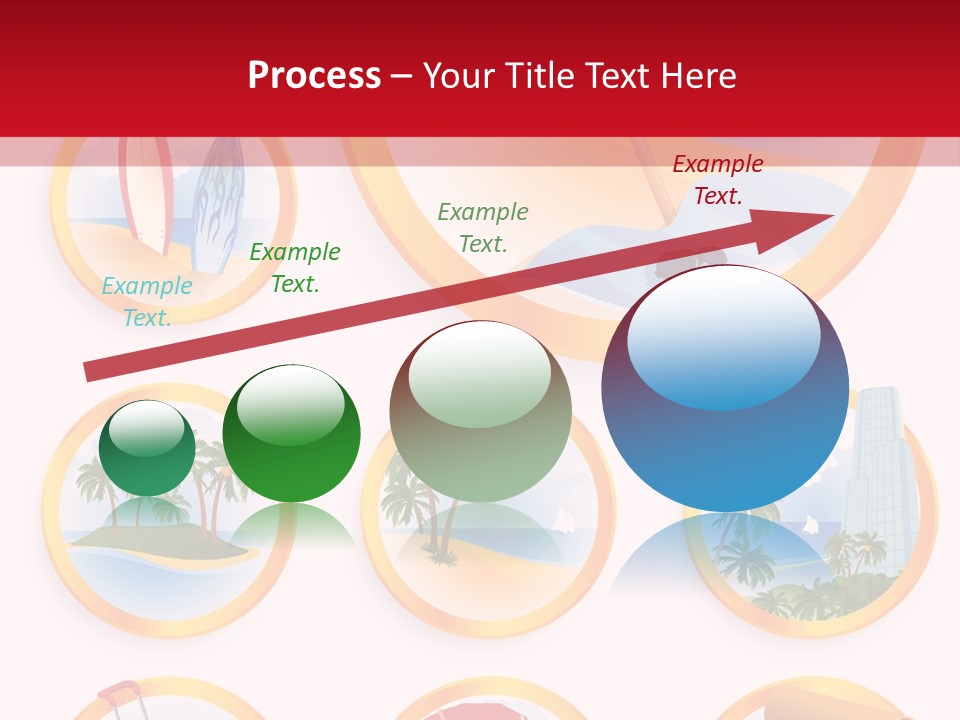 Process – Your Title Text Here

Example Text.

Example Text.

Example Text.

Example Text.